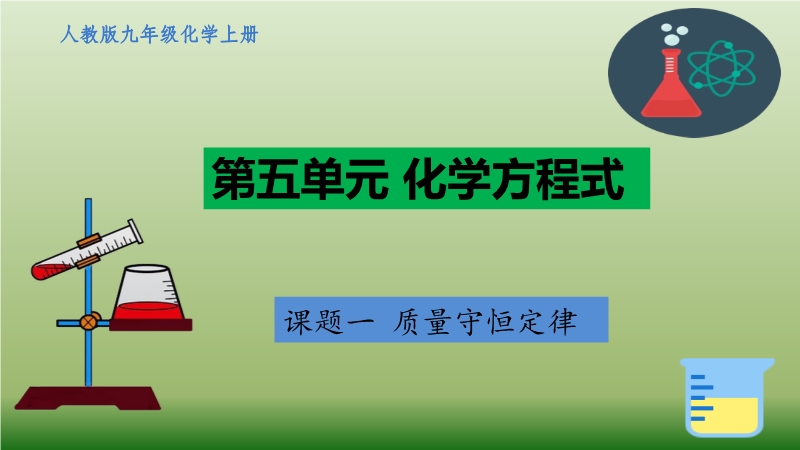 人教版九年级化学上册

第五单元 化学方程式

课题一 质量守恒定律